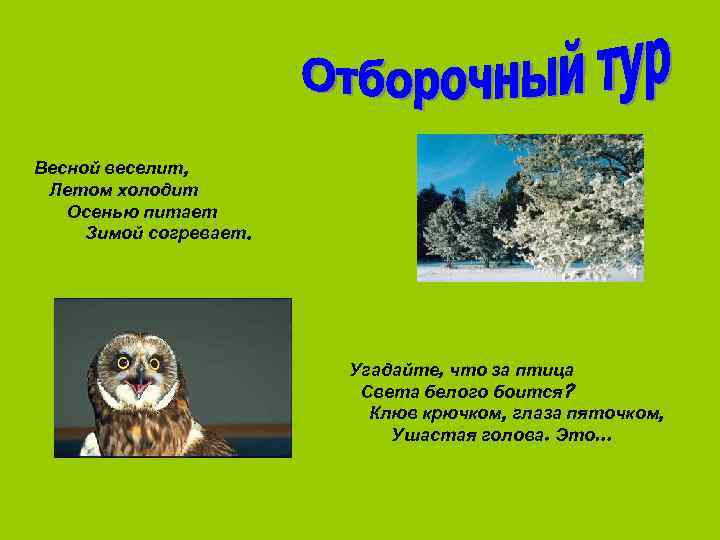 Отборочный тур

Весной веселит,
Летом холодит
Осенью питает
Зимой согревает.

Угадайте, что за птица
Света белого боится?
Клюв крючком, глаза пяточком,
Ушастая голова. Это...